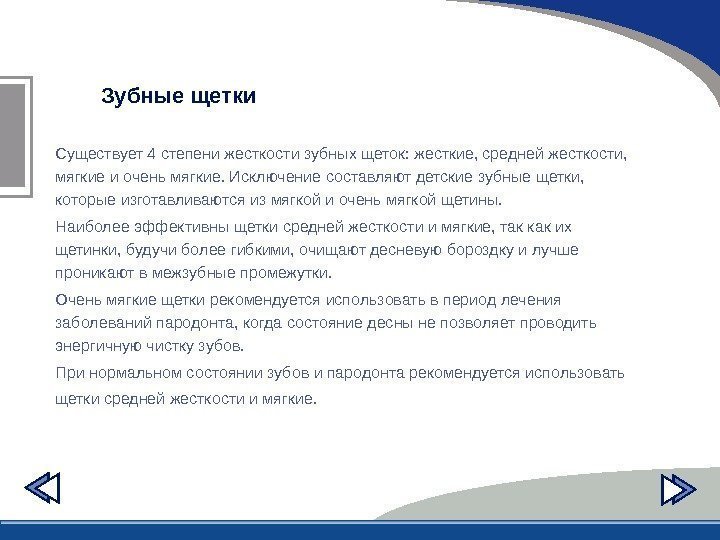 Зубные щетки

Существует 4 степени жесткости зубных щеток: жесткие, средней жесткости, мягкие и очень мягкие. Исключение составляют детские зубные щетки, которые изготавливаются из мягкой и очень мягкой щетины.

Наиболее эффективны щетки средней жесткости и мягкие, так как их щетинки, будучи более гибкими, очищают десневую бороздку и лучше проникают в межзубные промежутки.

Очень мягкие щетки рекомендуется использовать в период лечения заболеваний пародонта, когда состояние десны не позволяет проводить энергичную чистку зубов.

При нормальном состоянии зубов и пародонта рекомендуется использовать щетки средней жесткости и мягкие.